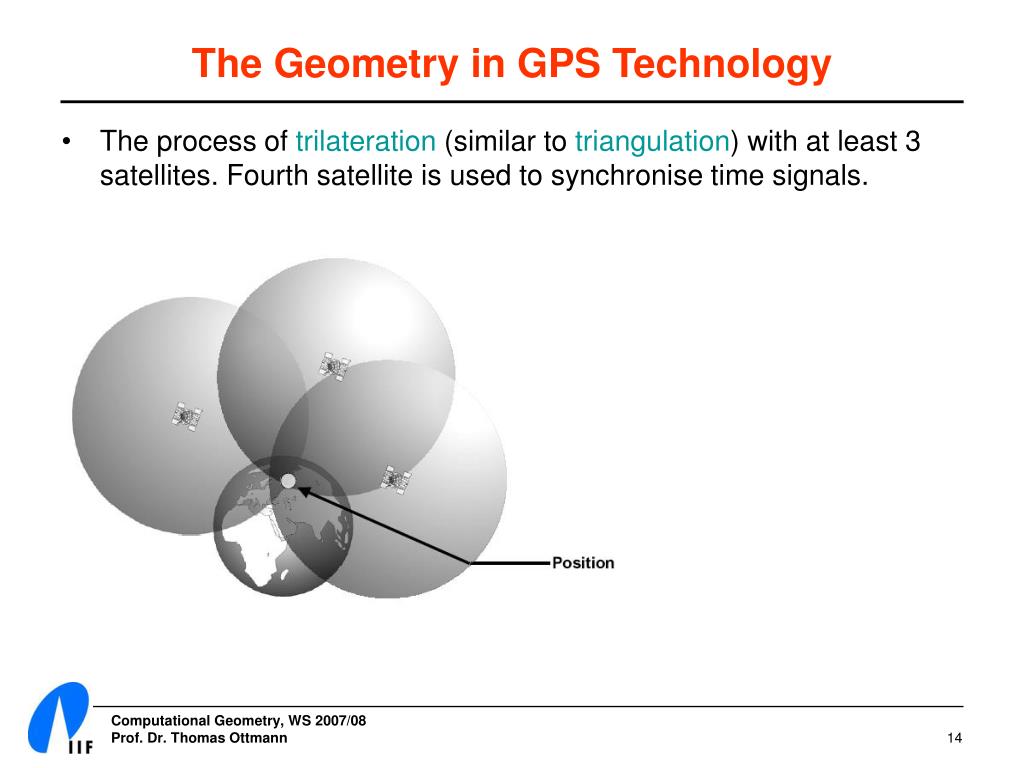 The Geometry in GPS Technology

• The process of trilateration (similar to triangulation) with at least 3 satellites. Fourth satellite is used to synchronise time signals.

Position

IIF

Computational Geometry, WS 2007/08
Prof. Dr. Thomas Ottmann

14